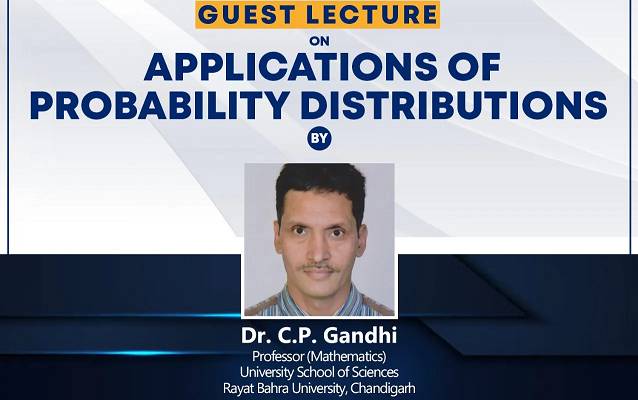 GUEST LECTURE
ON
APPLICATIONS OF PROBABILITY DISTRIBUTIONS
BY

Dr. C.P. Gandhi
Professor (Mathematics)
University School of Sciences
Rayat Bahra University, Chandigarh